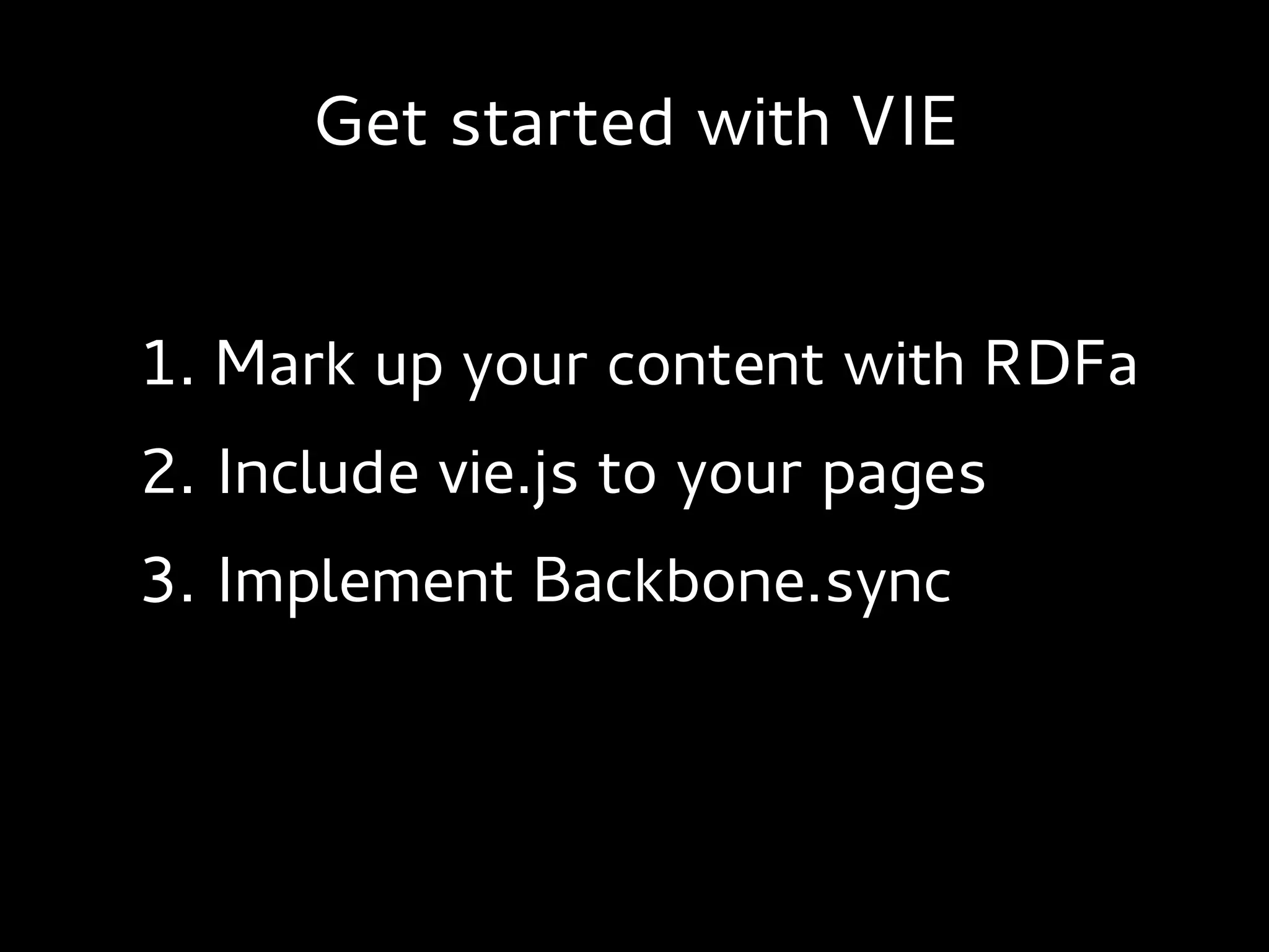 Get started with VIE

1. Mark up your content with RDFa
2. Include vie.js to your pages
3. Implement Backbone.sync